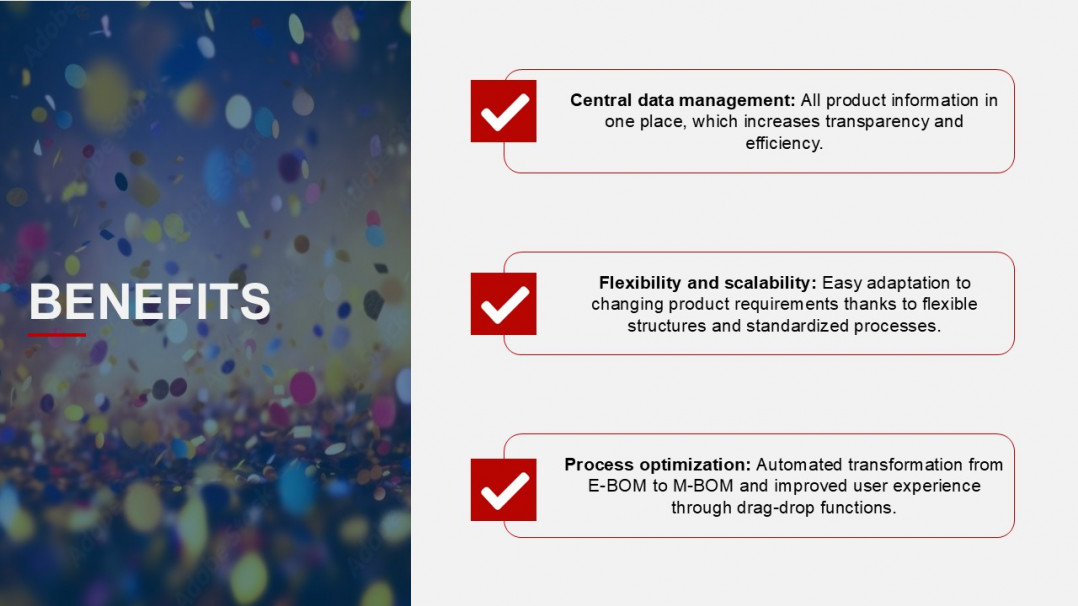 BENEFITS

Central data management: All product information in one place, which increases transparency and efficiency.

Flexibility and scalability: Easy adaptation to changing product requirements thanks to flexible structures and standardized processes.

Process optimization: Automated transformation from E-BOM to M-BOM and improved user experience through drag-drop functions.